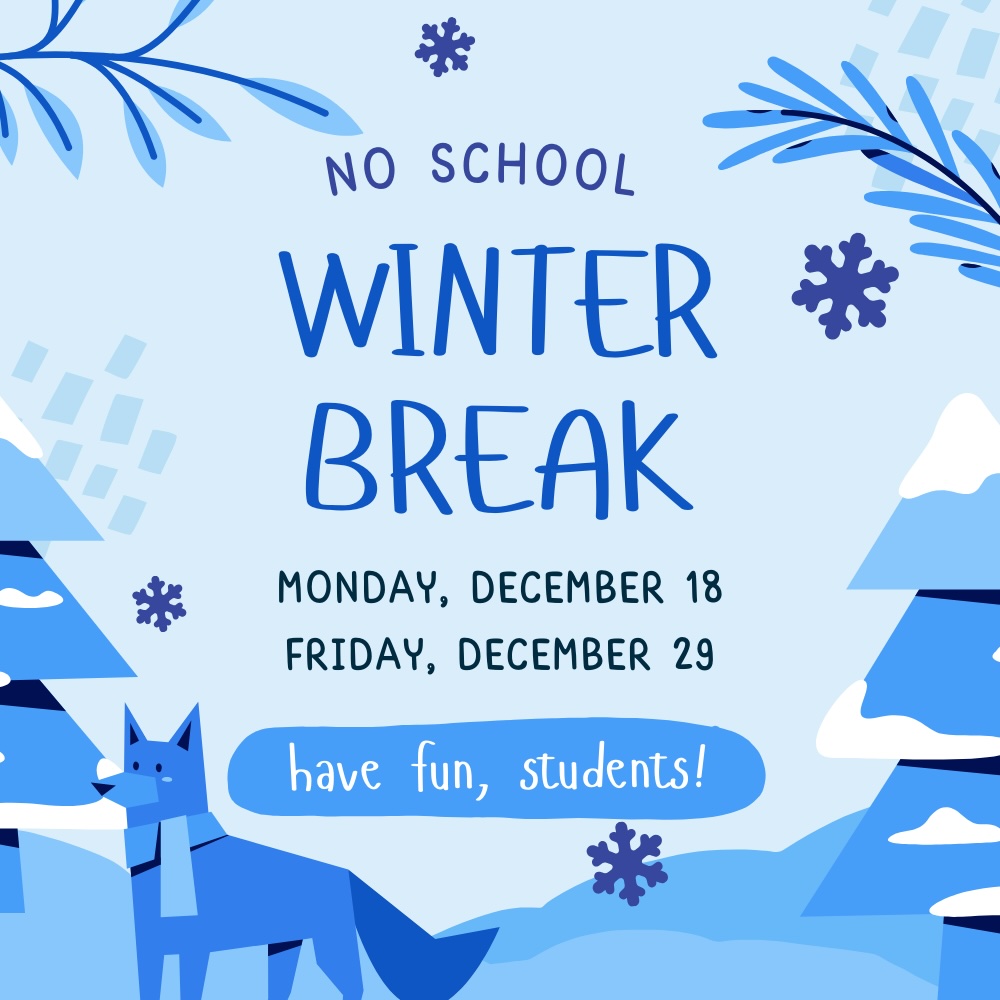 NO SCHOOL

WINTER BREAK

MONDAY, DECEMBER 18
FRIDAY, DECEMBER 29

have fun, students!